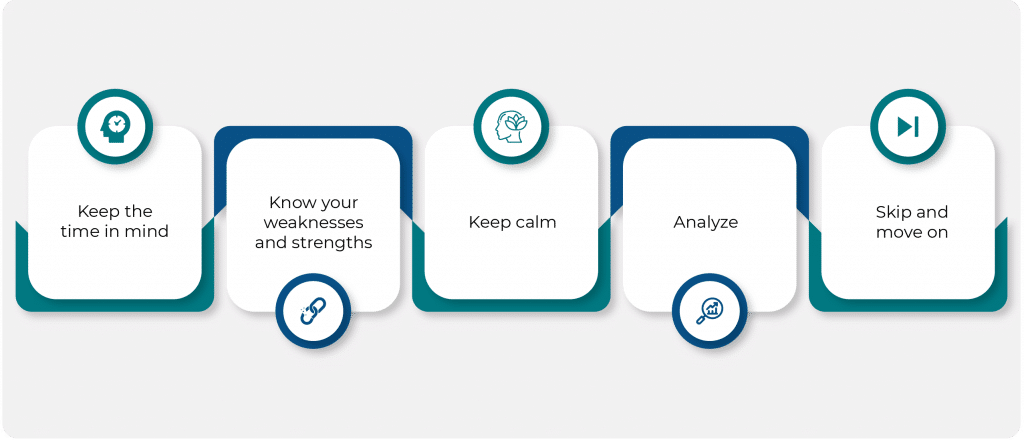 Keep the time in mind

Know your weaknesses and strengths

Keep calm

Analyze

Skip and move on